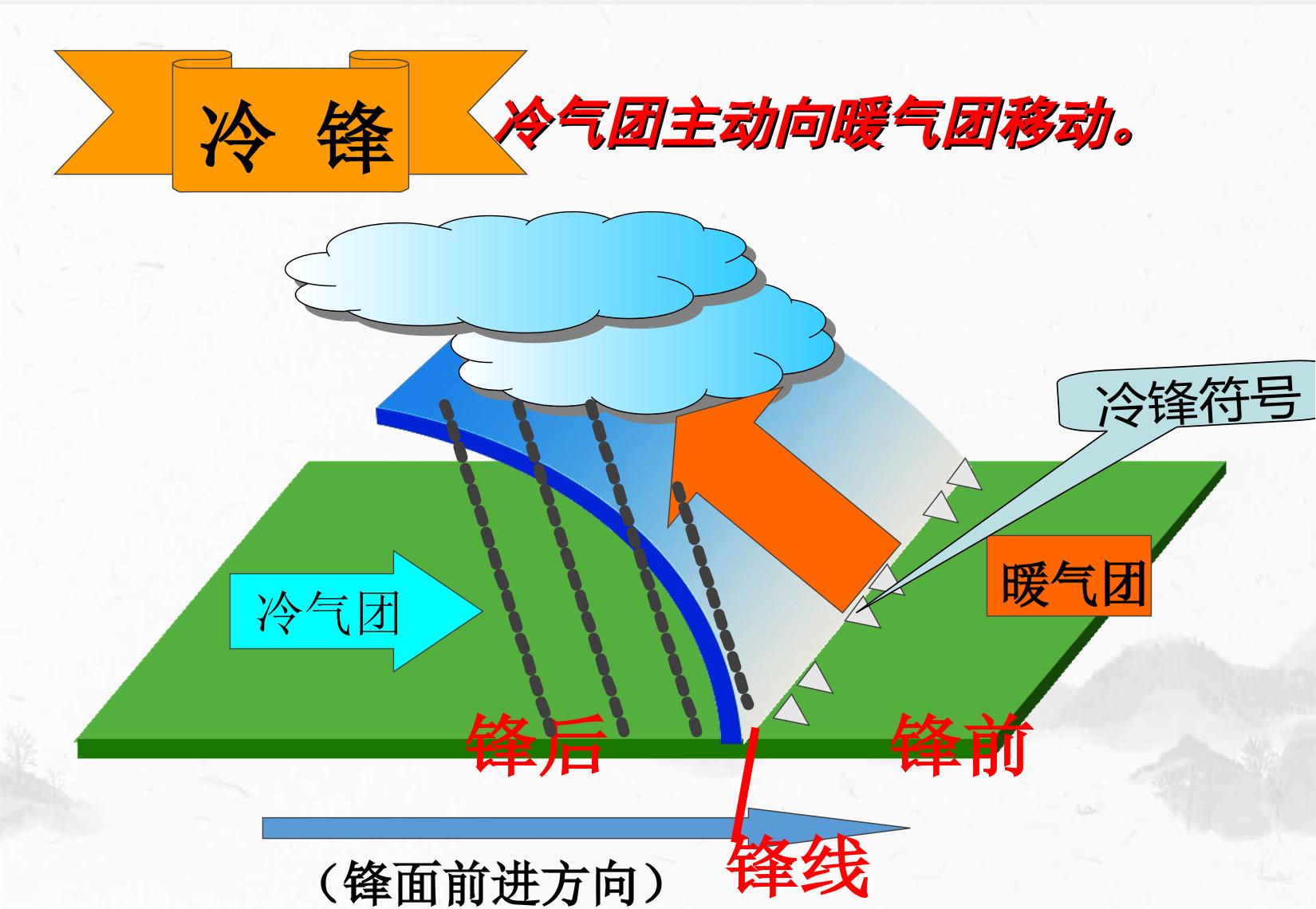 冷 锋

冷气团主动向暖气团移动。

冷锋符号

暖气团

冷气团

锋后

锋前

锋线

（锋面前进方向）